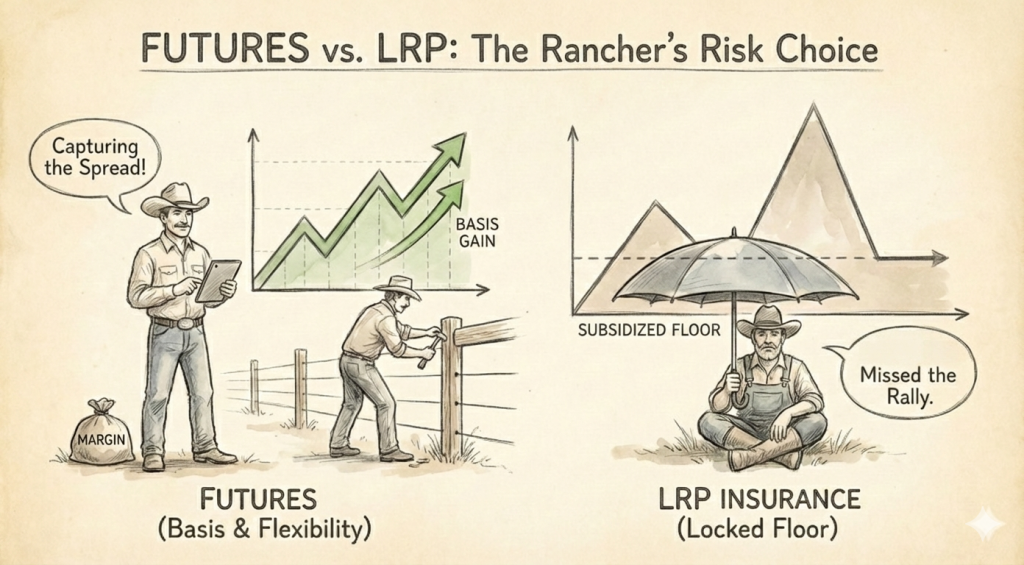 FUTURES vs. LRP: The Rancher's Risk Choice

Capturing the Spread!

BASIS GAIN

MARGIN

FUTURES
(Basis & Flexibility)

SUBSIDIZED FLOOR

Missed the Rally.

LRP INSURANCE
(Locked Floor)